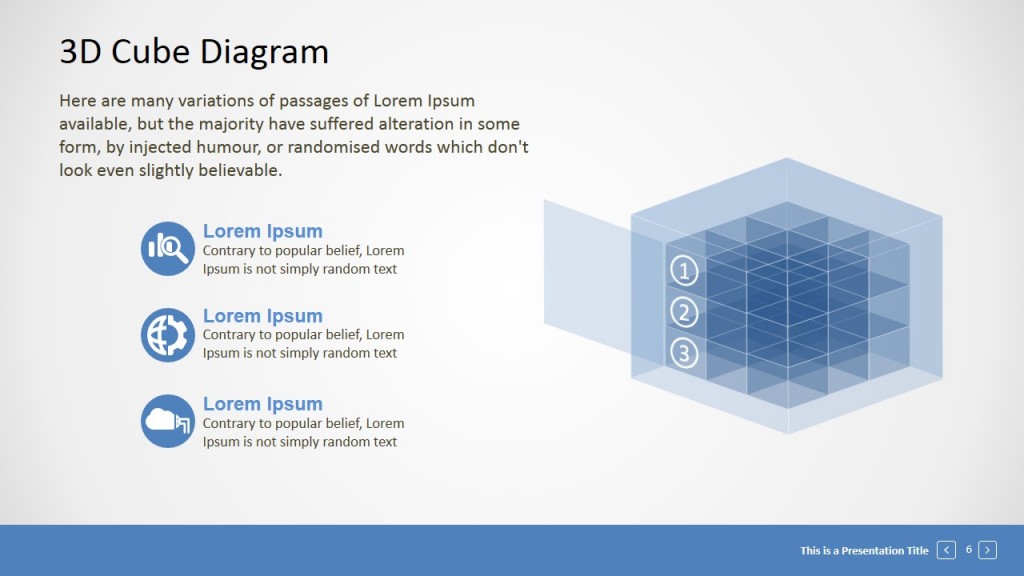 3D Cube Diagram

Here are many variations of passages of Lorem Ipsum available, but the majority have suffered alteration in some form, by injected humour, or randomised words which don't look even slightly believable.

Lorem Ipsum
Contrary to popular belief, Lorem Ipsum is not simply random text

Lorem Ipsum
Contrary to popular belief, Lorem Ipsum is not simply random text

Lorem Ipsum
Contrary to popular belief, Lorem Ipsum is not simply random text

1
2
3

This is a Presentation Title 6